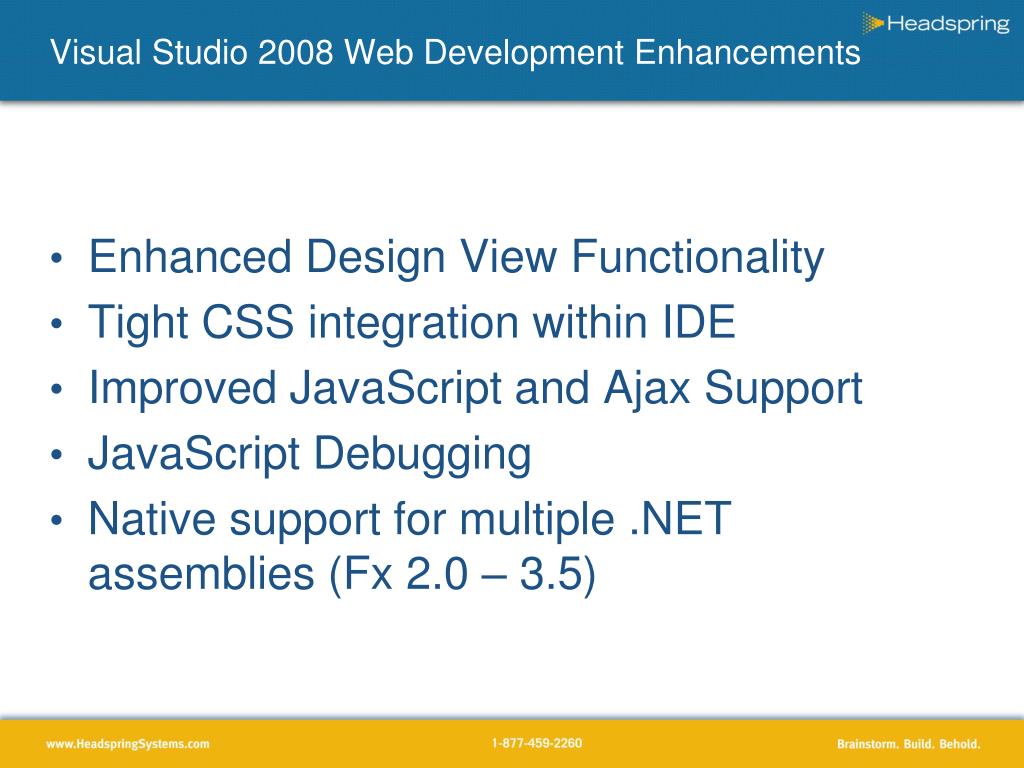 Headspring

Visual Studio 2008 Web Development Enhancements

• Enhanced Design View Functionality
• Tight CSS integration within IDE
• Improved JavaScript and Ajax Support
• JavaScript Debugging
• Native support for multiple .NET assemblies (Fx 2.0 – 3.5)

www.HeadspringSystems.com

1-877-459-2260

Brainstorm. Build. Behold.